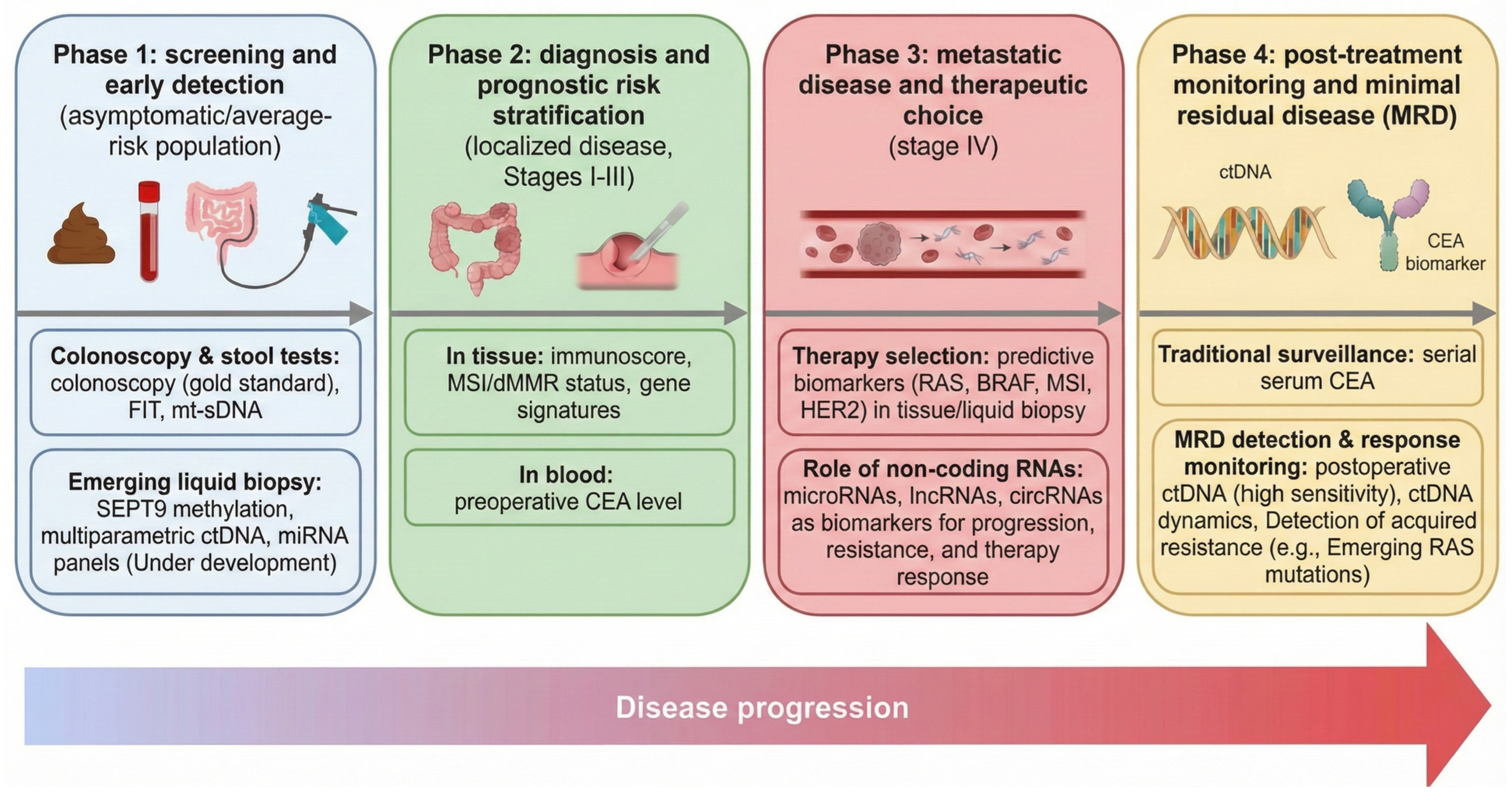 Phase 1: screening and early detection (asymptomatic/average-risk population)

Colonoscopy & stool tests: colonoscopy (gold standard), FIT, mt-sDNA

Emerging liquid biopsy: SEPT9 methylation, multiparametric ctDNA, miRNA panels (Under development)

Phase 2: diagnosis and prognostic risk stratification (localized disease, Stages I-III)

In tissue: immunoscore, MSI/dMMR status, gene signatures

In blood: preoperative CEA level

Phase 3: metastatic disease and therapeutic choice (stage IV)

Therapy selection: predictive biomarkers (RAS, BRAF, MSI, HER2) in tissue/liquid biopsy

Role of non-coding RNAs: microRNAs, lncRNAs, circRNAs as biomarkers for progression, resistance, and therapy response

Phase 4: post-treatment monitoring and minimal residual disease (MRD)

ctDNA

CEA biomarker

Traditional surveillance: serial serum CEA

MRD detection & response monitoring: postoperative ctDNA (high sensitivity), ctDNA dynamics, Detection of acquired resistance (e.g., Emerging RAS mutations)

Disease progression